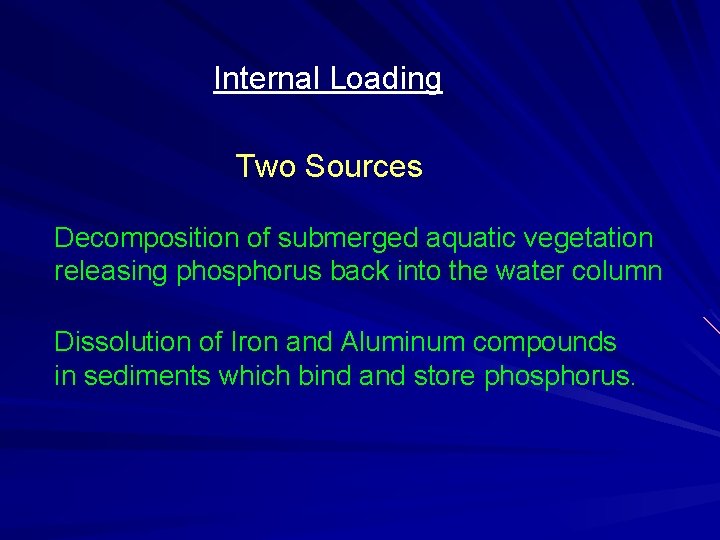 Internal Loading

Two Sources

Decomposition of submerged aquatic vegetation releasing phosphorus back into the water column

Dissolution of Iron and Aluminum compounds in sediments which bind and store phosphorus.